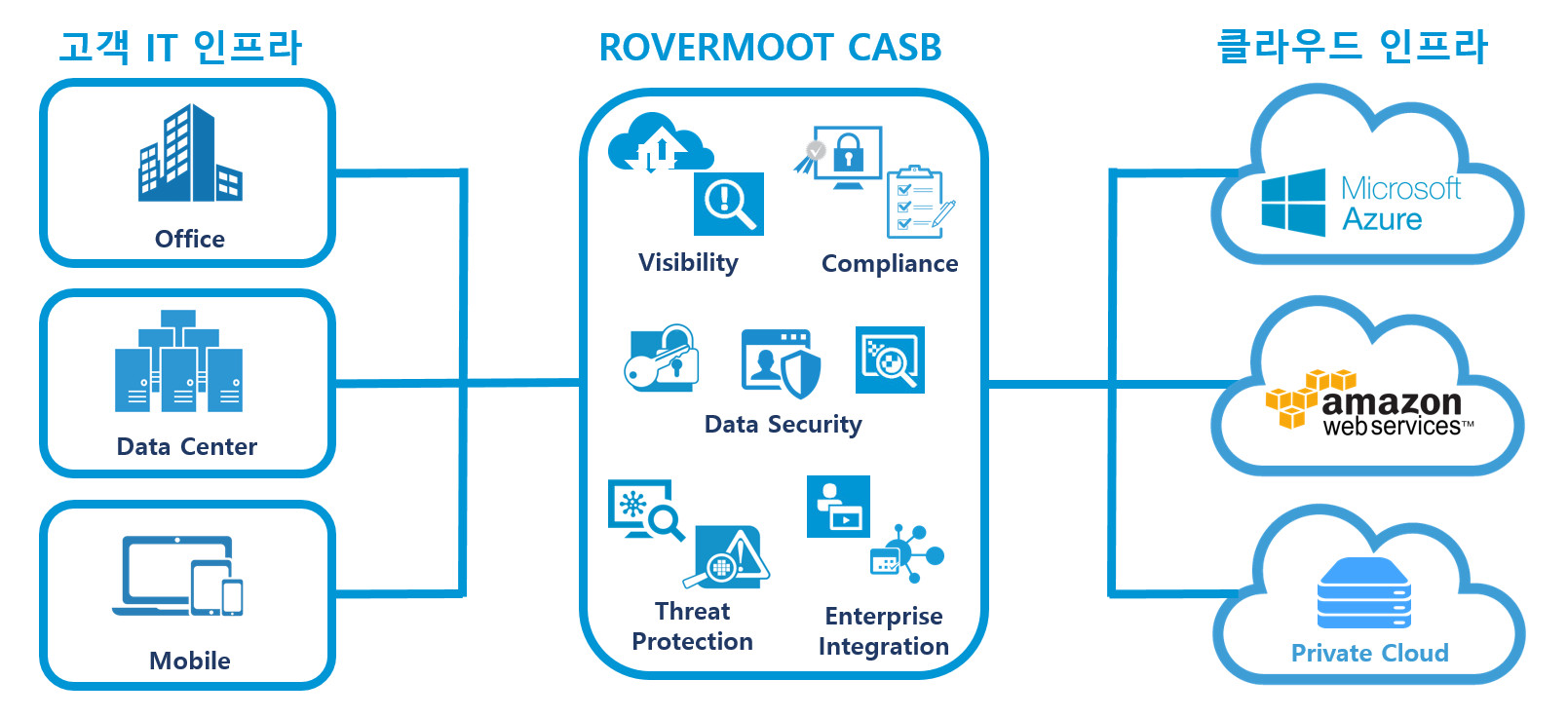 고객 IT 인프라

Office

Data Center

Mobile

ROVERMOOT CASB

Visibility

Compliance

Data Security

Threat Protection

Enterprise Integration

클라우드 인프라

Microsoft Azure

amazon web services™

Private Cloud